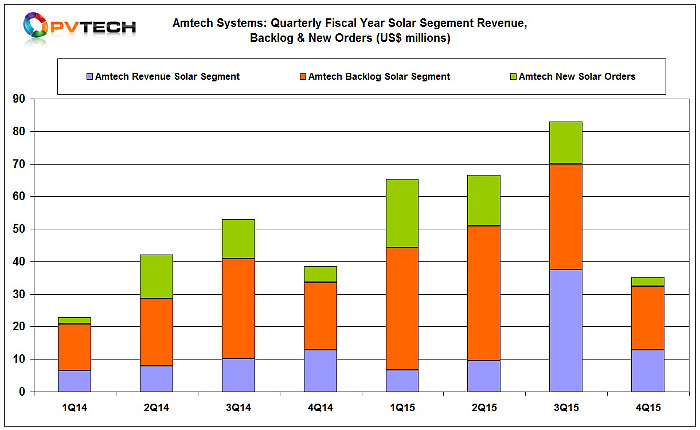 PVTECH

Amtech Systems: Quarterly Fiscal Year Solar Segement Revenue, Backlog & New Orders (US$ millions)

Amtech Revenue Solar Segment
Amtech Backlog Solar Segment
Amtech New Solar Orders

90
80
70
60
50
40
30
20
10
0

1Q14
2Q14
3Q14
4Q14
1Q15
2Q15
3Q15
4Q15